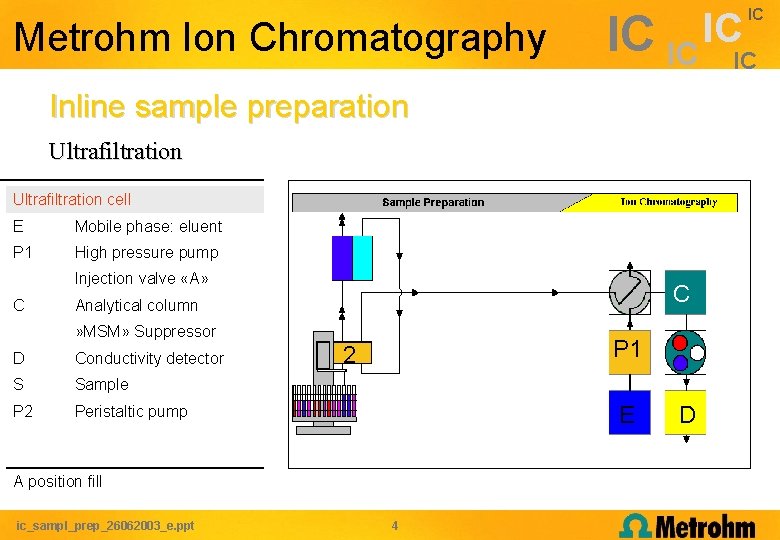 Metrohm Ion Chromatography

IC IC IC IC IC

Inline sample preparation

Ultrafiltration

Ultrafiltration cell

| | |
|---|---|
| E | Mobile phase: eluent |
| P1 | High pressure pump |
| | Injection valve «A» |
| C | Analytical column |
| | »MSM» Suppressor |
| D | Conductivity detector |
| S | Sample |
| P2 | Peristaltic pump |

A position fill

Sample Preparation

Ion Chromatography

2

C

P1

E

D

ic_sampl_prep_26062003_e.ppt

4

Metrohm